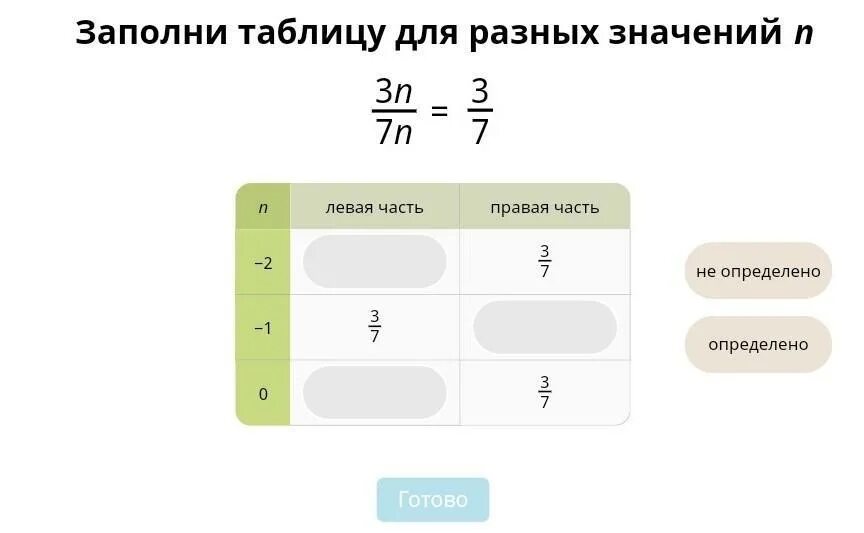 Заполни таблицу для разных значений $n$

$\frac{3n}{7n} = \frac{3}{7}$

| $n$ | левая часть | правая часть |
|---|---|---|
| −2 | | $\frac{3}{7}$ |
| −1 | $\frac{3}{7}$ | |
| 0 | | $\frac{3}{7}$ |

не определено

определено

Готово